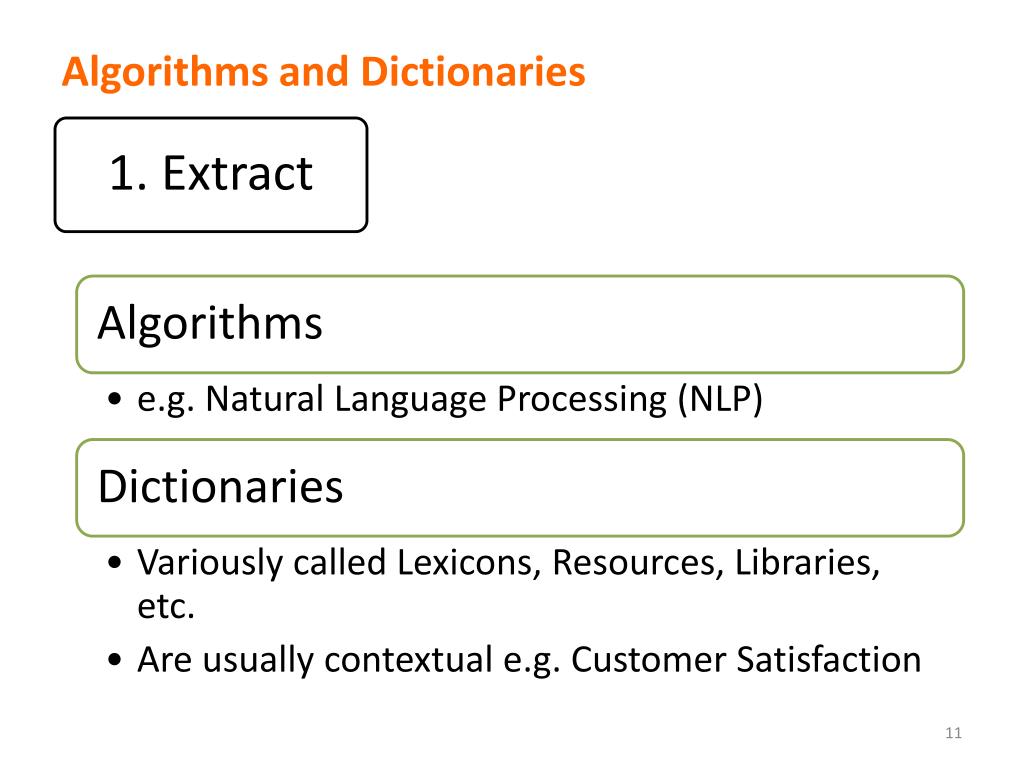 Algorithms and Dictionaries

1. Extract

Algorithms

• e.g. Natural Language Processing (NLP)

Dictionaries

• Variously called Lexicons, Resources, Libraries, etc.
• Are usually contextual e.g. Customer Satisfaction

11